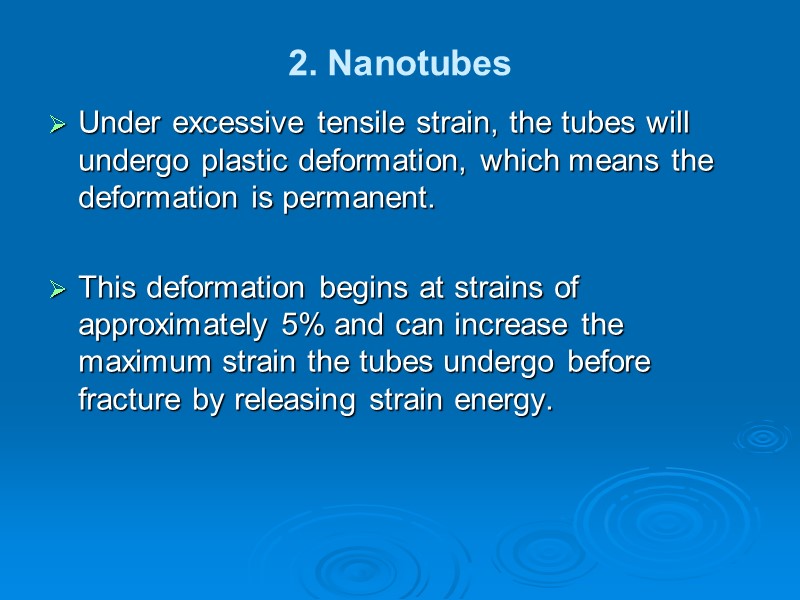 2. Nanotubes

➢ Under excessive tensile strain, the tubes will undergo plastic deformation, which means the deformation is permanent.

➢ This deformation begins at strains of approximately 5% and can increase the maximum strain the tubes undergo before fracture by releasing strain energy.